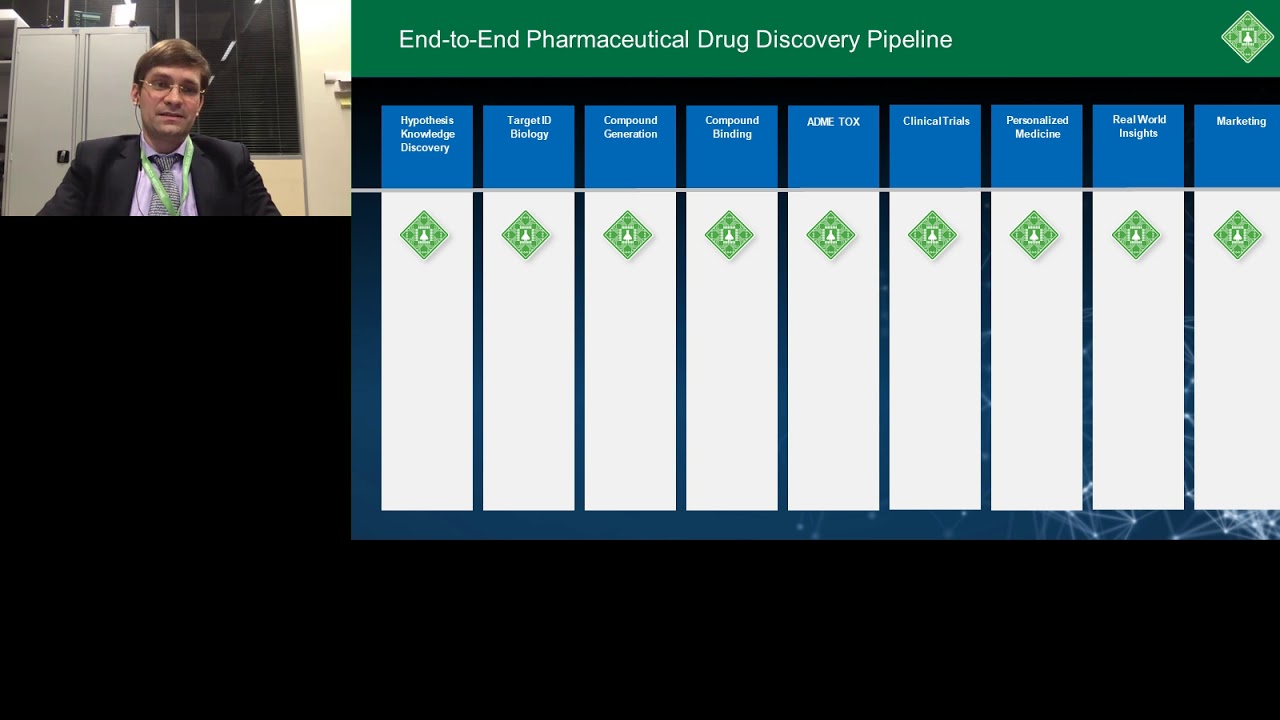 End-to-End Pharmaceutical Drug Discovery Pipeline

Hypothesis Knowledge Discovery

Target ID Biology

Compound Generation

Compound Binding

ADME TOX

Clinical Trials

Personalized Medicine

Real World Insights

Marketing